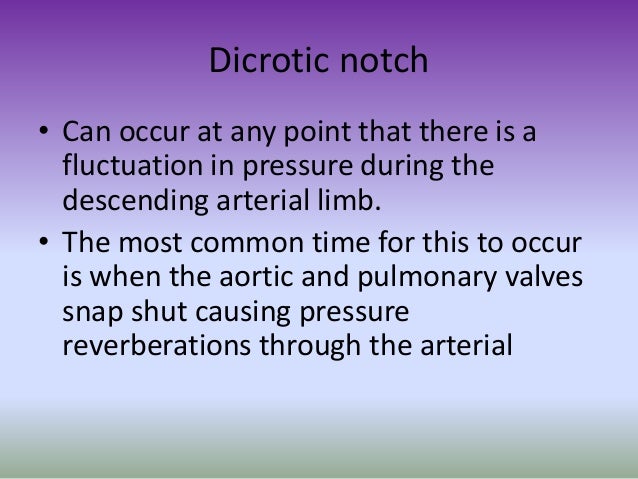 Dicrotic notch

• Can occur at any point that there is a fluctuation in pressure during the descending arterial limb.

• The most common time for this to occur is when the aortic and pulmonary valves snap shut causing pressure reverberations through the arterial